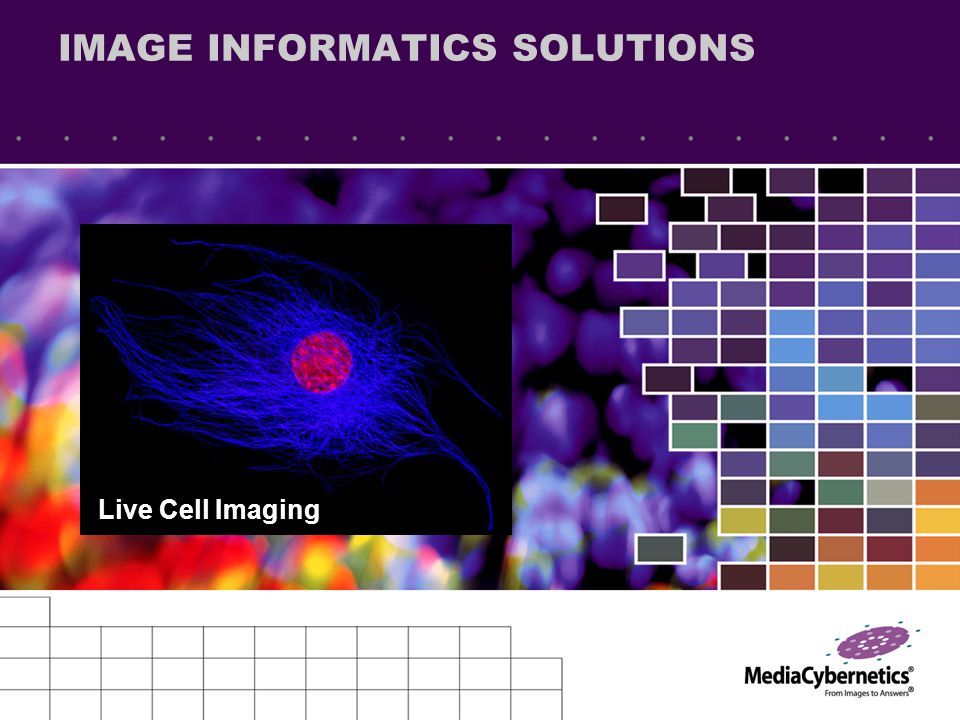 IMAGE INFORMATICS SOLUTIONS

Live Cell Imaging

MediaCybernetics®
From Images to Answers®